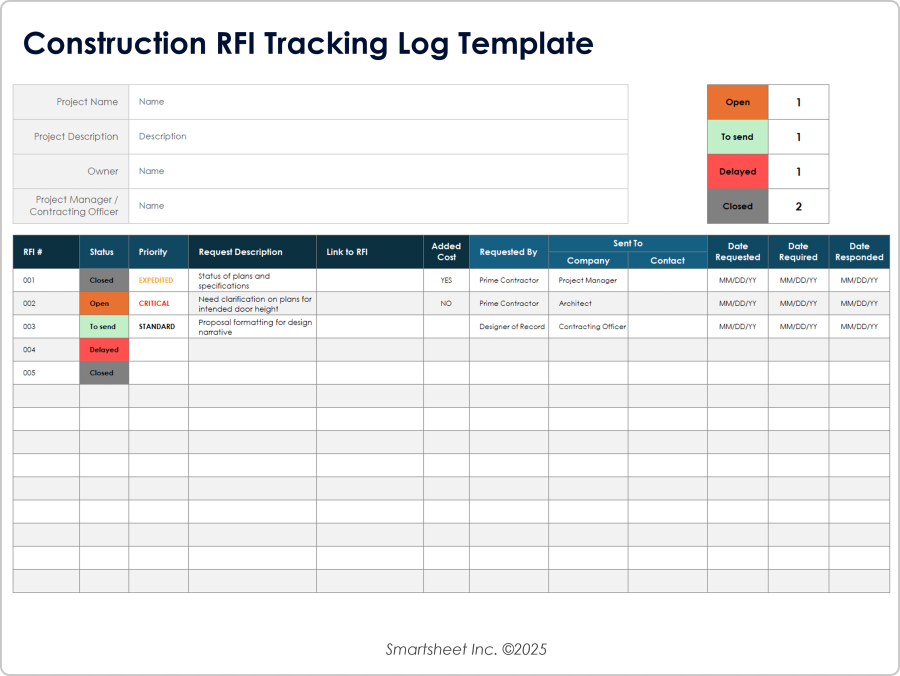 Construction RFI Tracking Log Template

| Project Name | Name |
|---|---|
| Project Description | Description |
| Owner | Name |
| Project Manager / Contracting Officer | Name |

| Open | 1 |
|---|---|
| To send | 1 |
| Delayed | 1 |
| Closed | 2 |

| RFI # | Status | Priority | Request Description | Link to RFI | Added Cost | Requested By | Sent To Company | Sent To Contact | Date Requested | Date Required | Date Responded |
|---|---|---|---|---|---|---|---|---|---|---|---|
| 001 | Closed | EXPEDITED | Status of plans and specifications | | YES | Prime Contractor | Project Manager | | MM/DD/YY | MM/DD/YY | MM/DD/YY |
| 002 | Open | CRITICAL | Need clarification on plans for intended door height | | NO | Prime Contractor | Architect | | MM/DD/YY | MM/DD/YY | MM/DD/YY |
| 003 | To send | STANDARD | Proposal formatting for design narrative | | | Designer of Record | Contracting Officer | | MM/DD/YY | MM/DD/YY | MM/DD/YY |
| 004 | Delayed | | | | | | | | | | |
| 005 | Closed | | | | | | | | | | |

Smartsheet Inc. ©2025